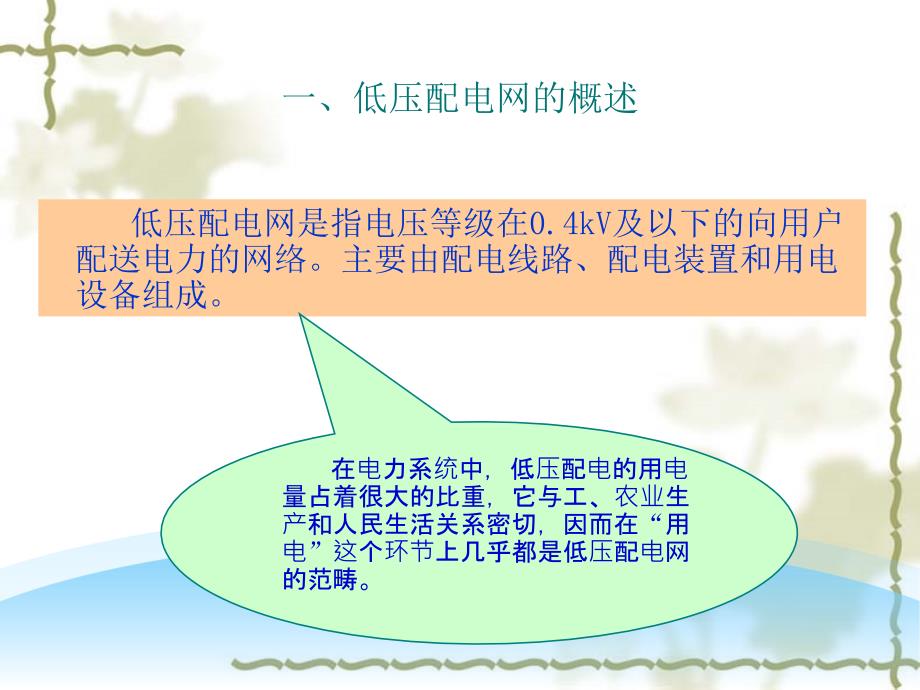 一、低压配电网的概述

低压配电网是指电压等级在0.4kV及以下的向用户配送电力的网络。主要由配电线路、配电装置和用电设备组成。

在电力系统中，低压配电的用电量占着很大的比重，它与工、农业生产和人民生活关系密切，因而在“用电”这个环节上几乎都是低压配电网的范畴。